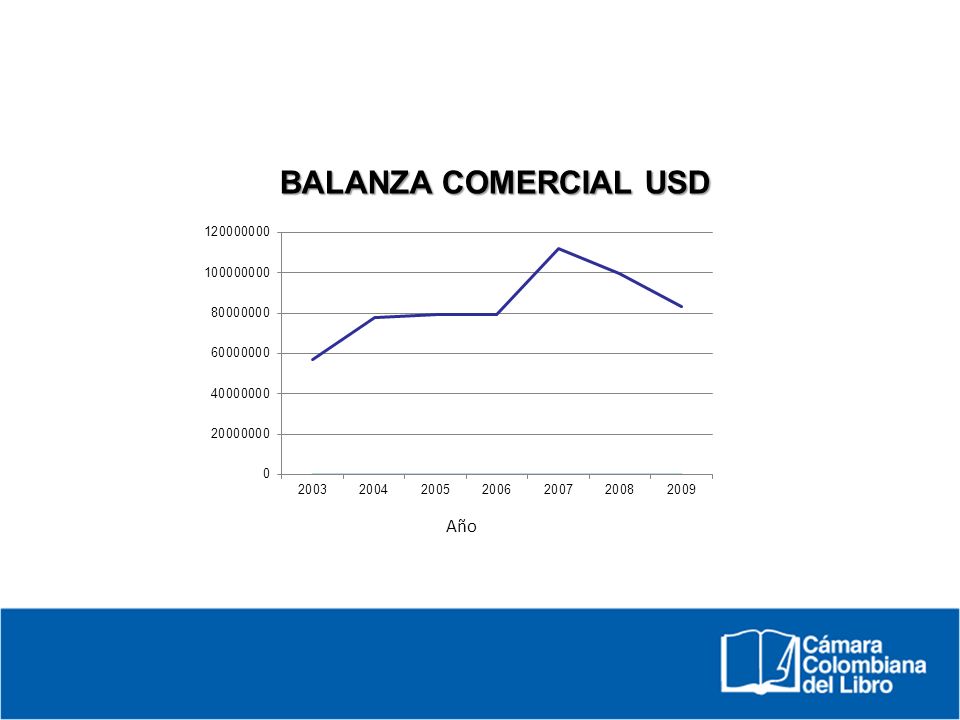 BALANZA COMERCIAL USD

120000000
100000000
80000000
60000000
40000000
20000000
0

2003 2004 2005 2006 2007 2008 2009

Año

Cámara Colombiana del Libro